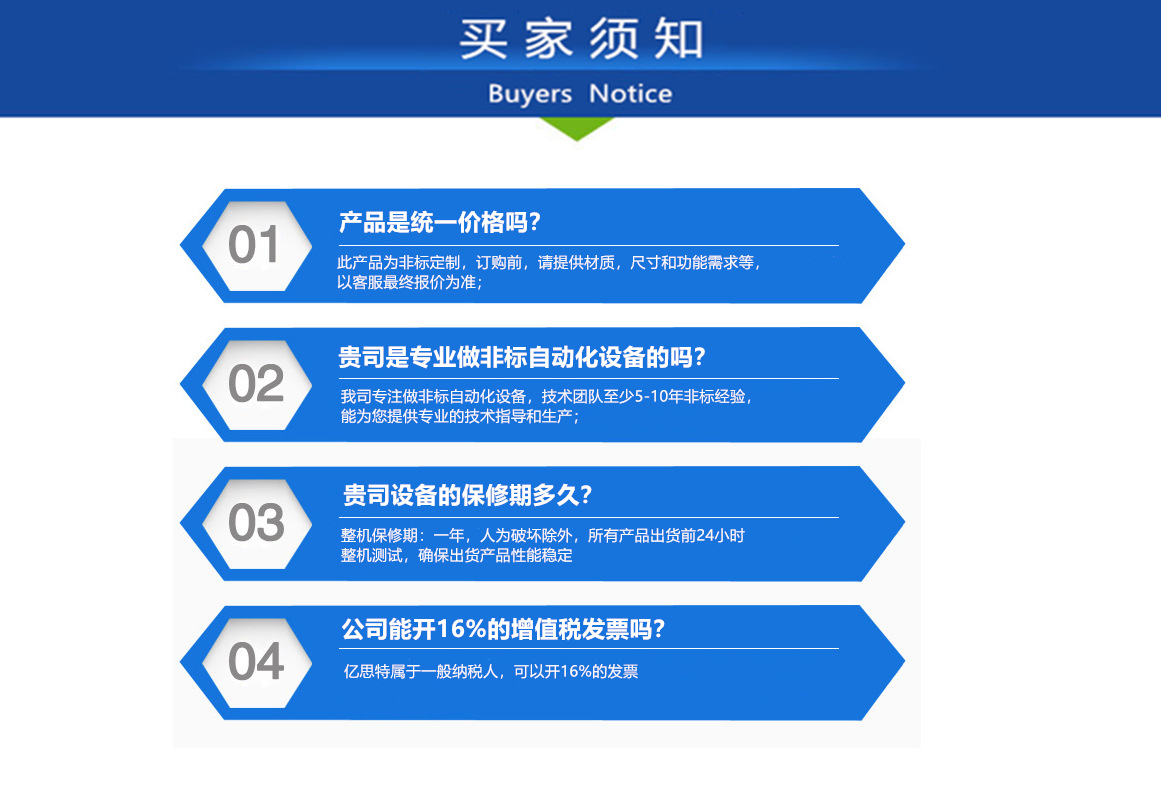 买家须知

Buyers Notice

01

产品是统一价格吗？

此产品为非标定制，订购前，请提供材质，尺寸和功能需求等，以客服最终报价为准；

02

贵司是专业做非标自动化设备的吗？

我司专注做非标自动化设备，技术团队至少5-10年非标经验，能为您提供专业的技术指导和生产；

03

贵司设备的保修期多久？

整机保修期：一年，人为破坏除外，所有产品出货前24小时整机测试，确保出货产品性能稳定

04

公司能开16%的增值税发票吗？

亿思特属于一般纳税人，可以开16%的发票